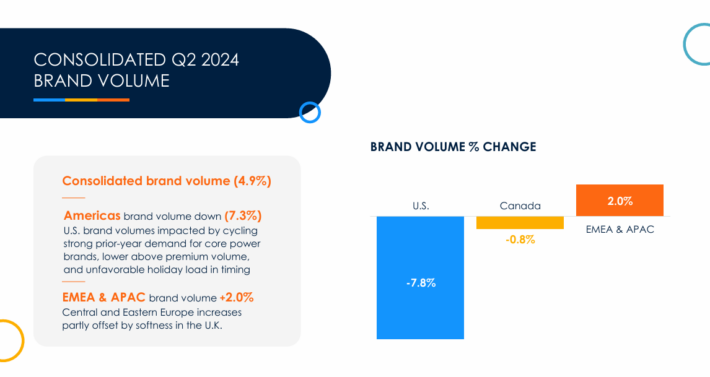 CONSOLIDATED Q2 2024 BRAND VOLUME

Consolidated brand volume (4.9%)

Americas brand volume down (7.3%)
U.S. brand volumes impacted by cycling strong prior-year demand for core power brands, lower above premium volume, and unfavorable holiday load in timing

EMEA & APAC brand volume +2.0%
Central and Eastern Europe increases partly offset by softness in the U.K.

BRAND VOLUME % CHANGE

U.S.
-7.8%

Canada
-0.8%

2.0%
EMEA & APAC